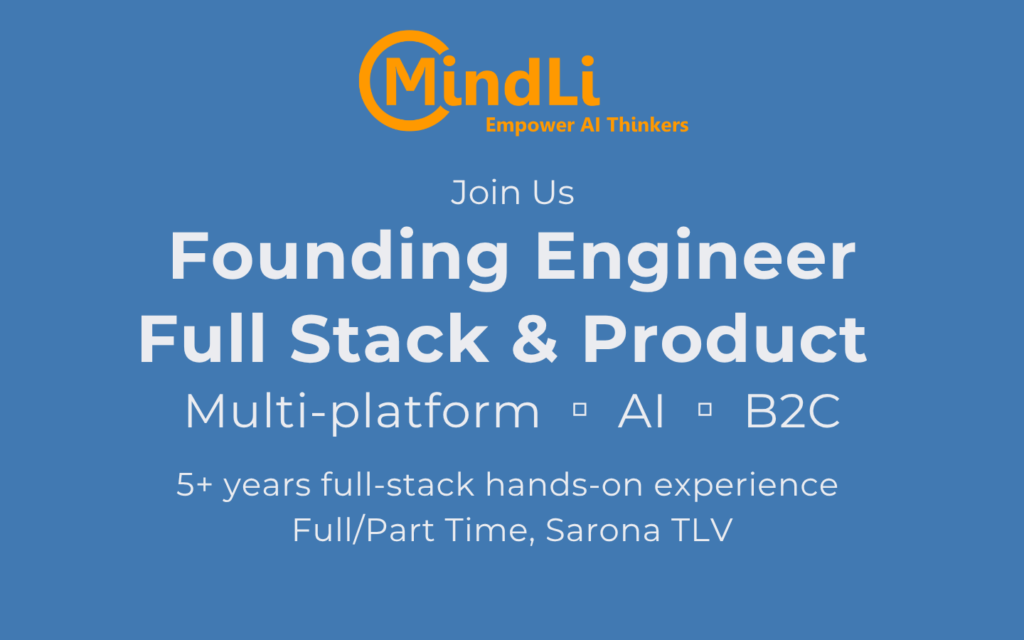 MindLi
Empower AI Thinkers

Join Us

Founding Engineer
Full Stack & Product

Multi-platform ▫ AI ▫ B2C

5+ years full-stack hands-on experience
Full/Part Time, Sarona TLV